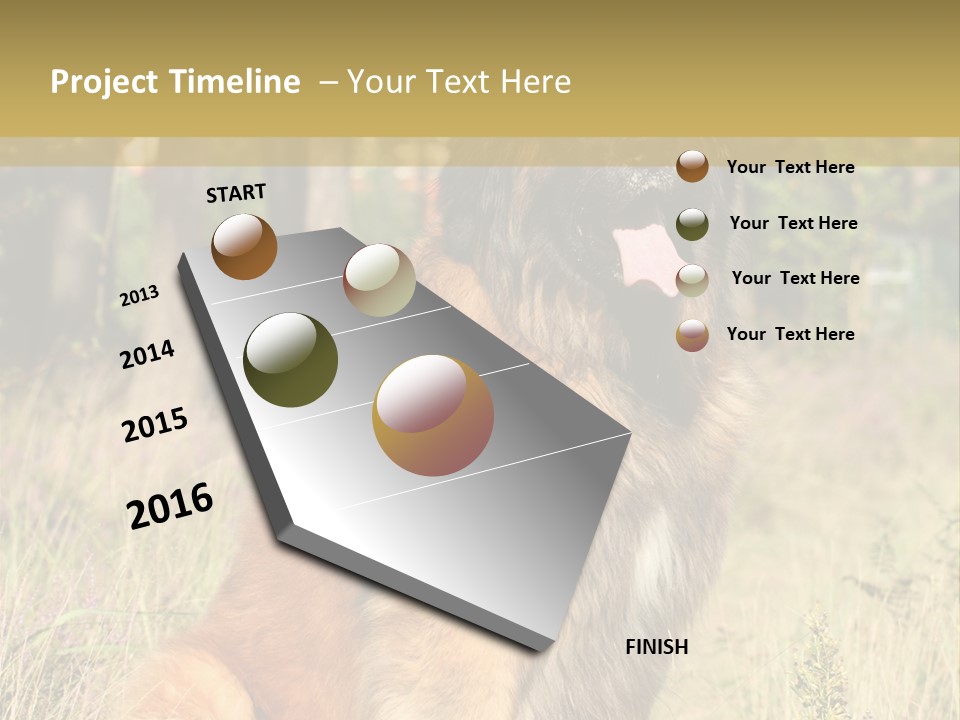 Project Timeline – Your Text Here

START

2013

2014

2015

2016

FINISH

Your Text Here

Your Text Here

Your Text Here

Your Text Here